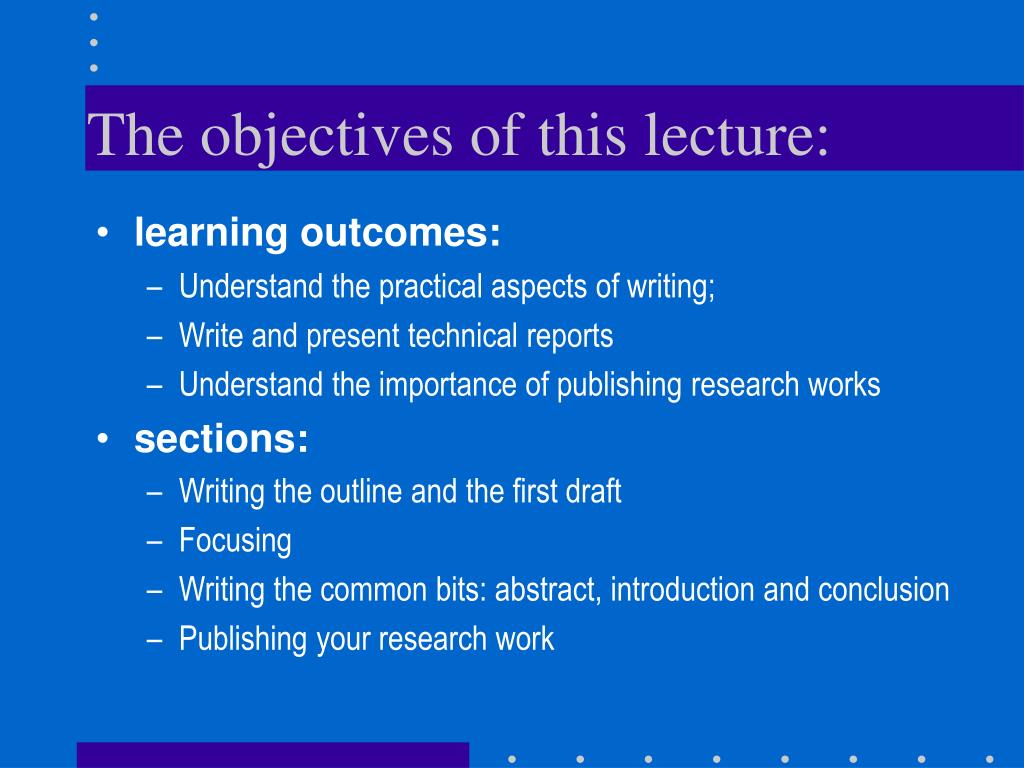 The objectives of this lecture:

• learning outcomes:
– Understand the practical aspects of writing;
– Write and present technical reports
– Understand the importance of publishing research works
• sections:
– Writing the outline and the first draft
– Focusing
– Writing the common bits: abstract, introduction and conclusion
– Publishing your research work